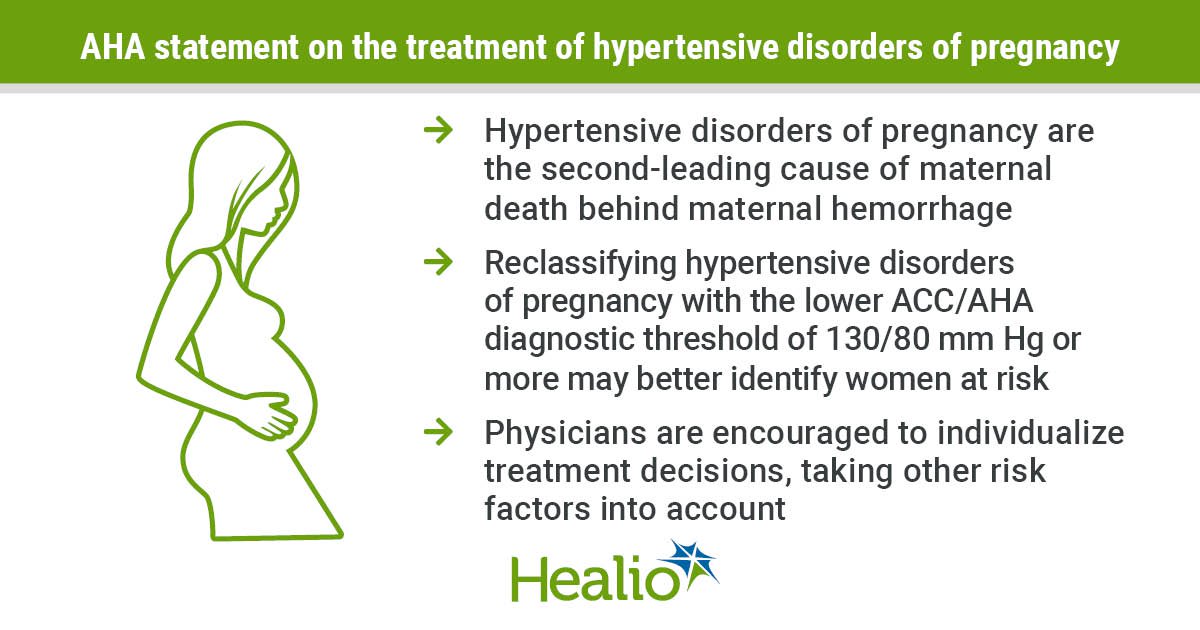 AHA statement on the treatment of hypertensive disorders of pregnancy

→ Hypertensive disorders of pregnancy are the second-leading cause of maternal death behind maternal hemorrhage

→ Reclassifying hypertensive disorders of pregnancy with the lower ACC/AHA diagnostic threshold of 130/80 mm Hg or more may better identify women at risk

→ Physicians are encouraged to individualize treatment decisions, taking other risk factors into account

Healio